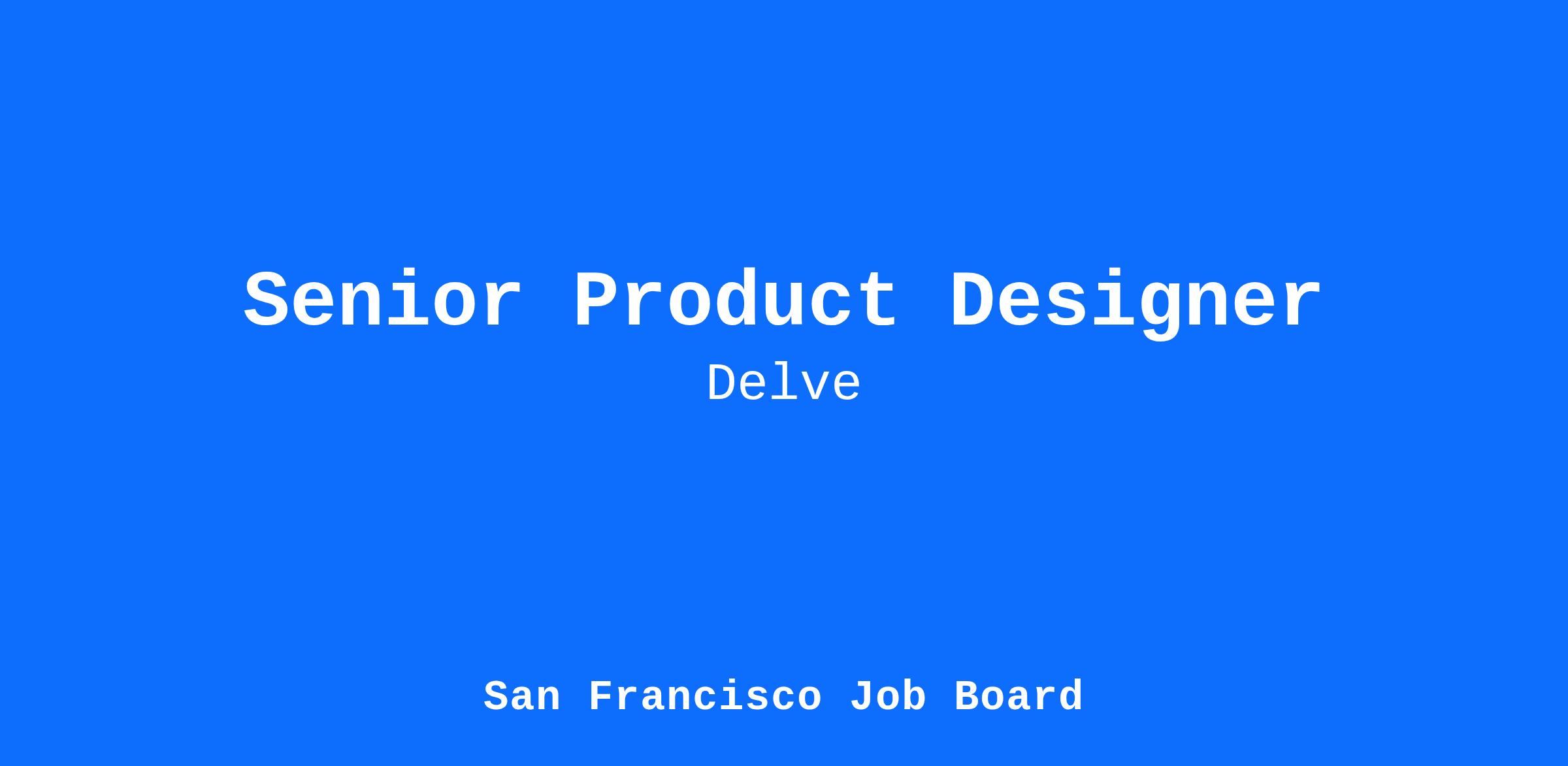 Senior Product Designer
Delve

San Francisco Job Board